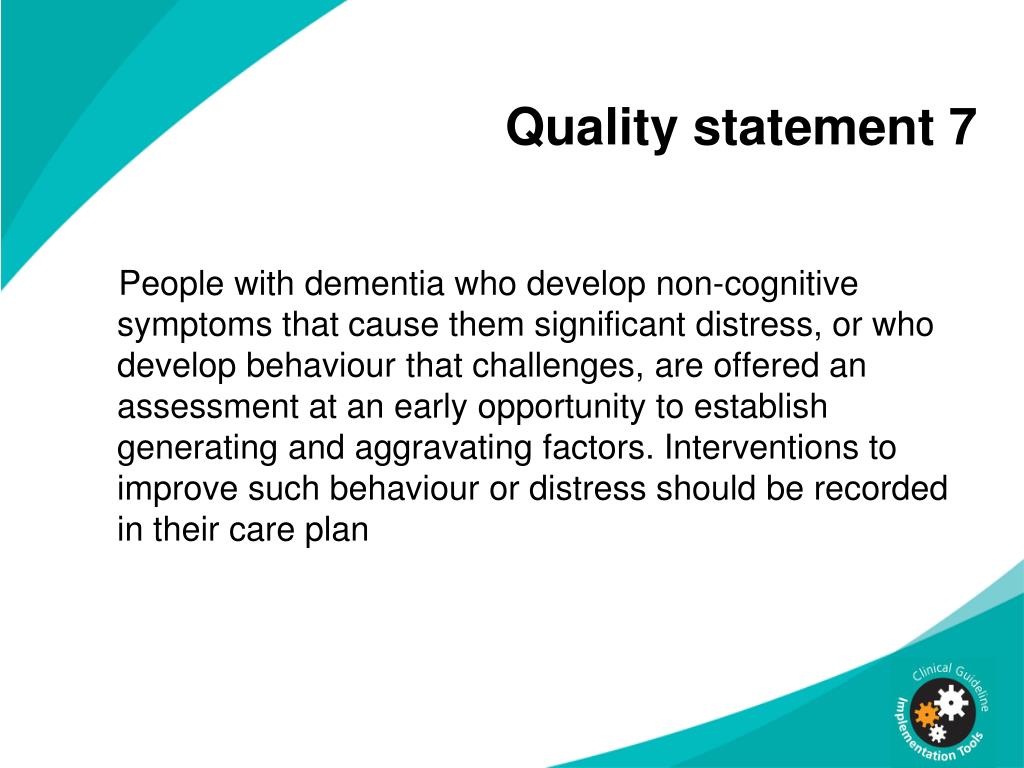 Quality statement 7

People with dementia who develop non-cognitive symptoms that cause them significant distress, or who develop behaviour that challenges, are offered an assessment at an early opportunity to establish generating and aggravating factors. Interventions to improve such behaviour or distress should be recorded in their care plan

Clinical Guideline
Implementation Tools